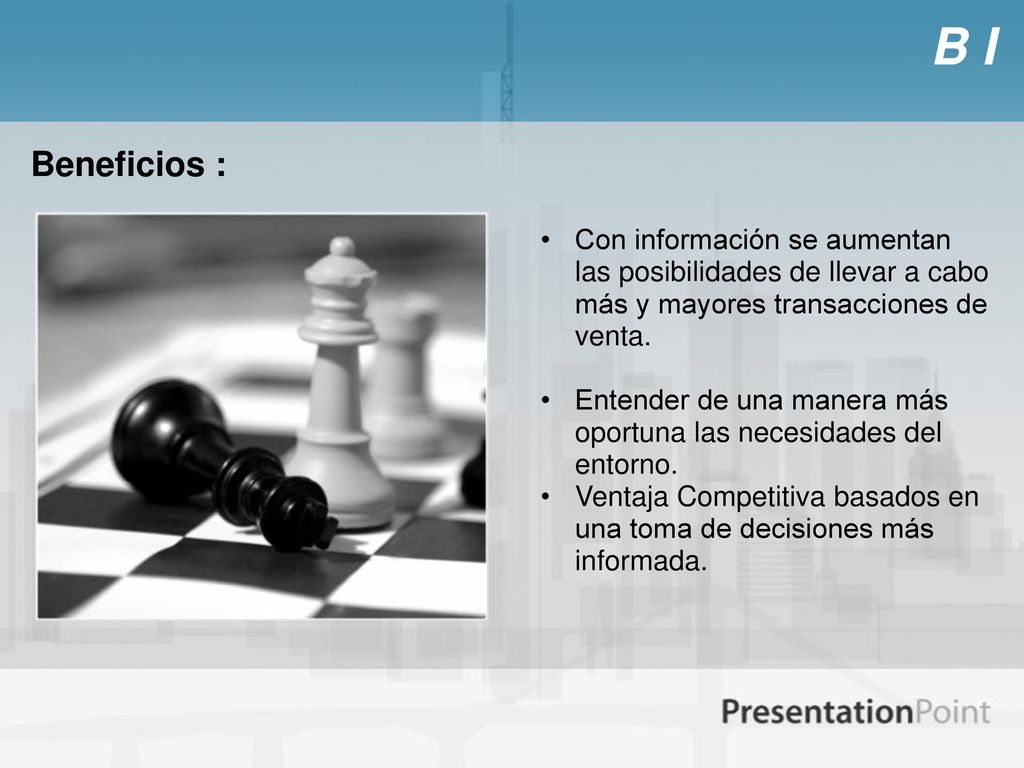 B I

Beneficios :

• Con información se aumentan las posibilidades de llevar a cabo más y mayores transacciones de venta.

• Entender de una manera más oportuna las necesidades del entorno.
• Ventaja Competitiva basados en una toma de decisiones más informada.

PresentationPoint